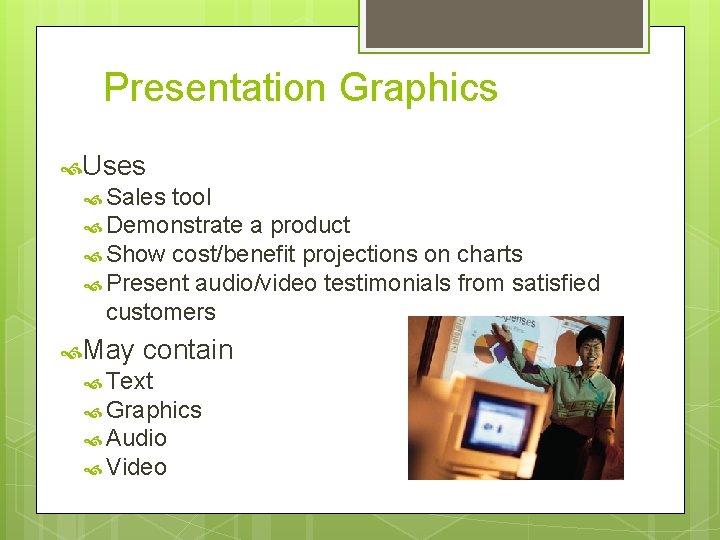 Presentation Graphics

Uses
Sales tool
Demonstrate a product
Show cost/benefit projections on charts
Present audio/video testimonials from satisfied customers

May contain
Text
Graphics
Audio
Video

Expenses